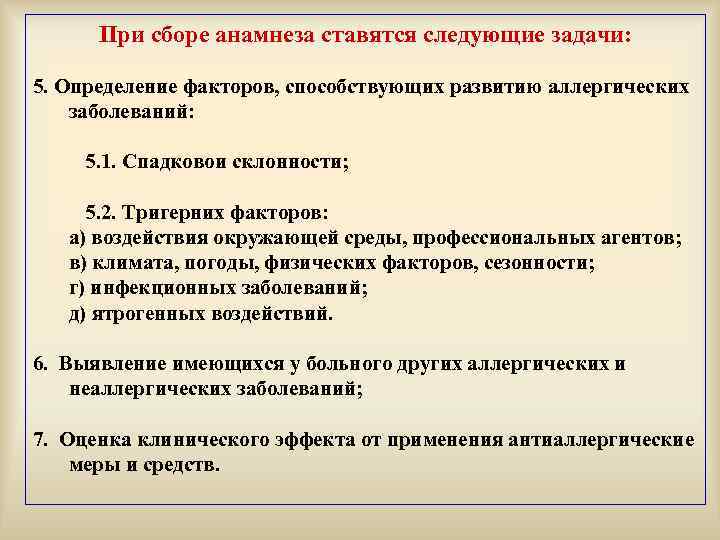 При сборе анамнеза ставятся следующие задачи:

5. Определение факторов, способствующих развитию аллергических заболеваний:

5.1. Спадковои склонности;

5.2. Тригерних факторов:
а) воздействия окружающей среды, профессиональных агентов;
в) климата, погоды, физических факторов, сезонности;
г) инфекционных заболеваний;
д) ятрогенных воздействий.

6. Выявление имеющихся у больного других аллергических и неаллергических заболеваний;

7. Оценка клинического эффекта от применения антиаллергические меры и средств.